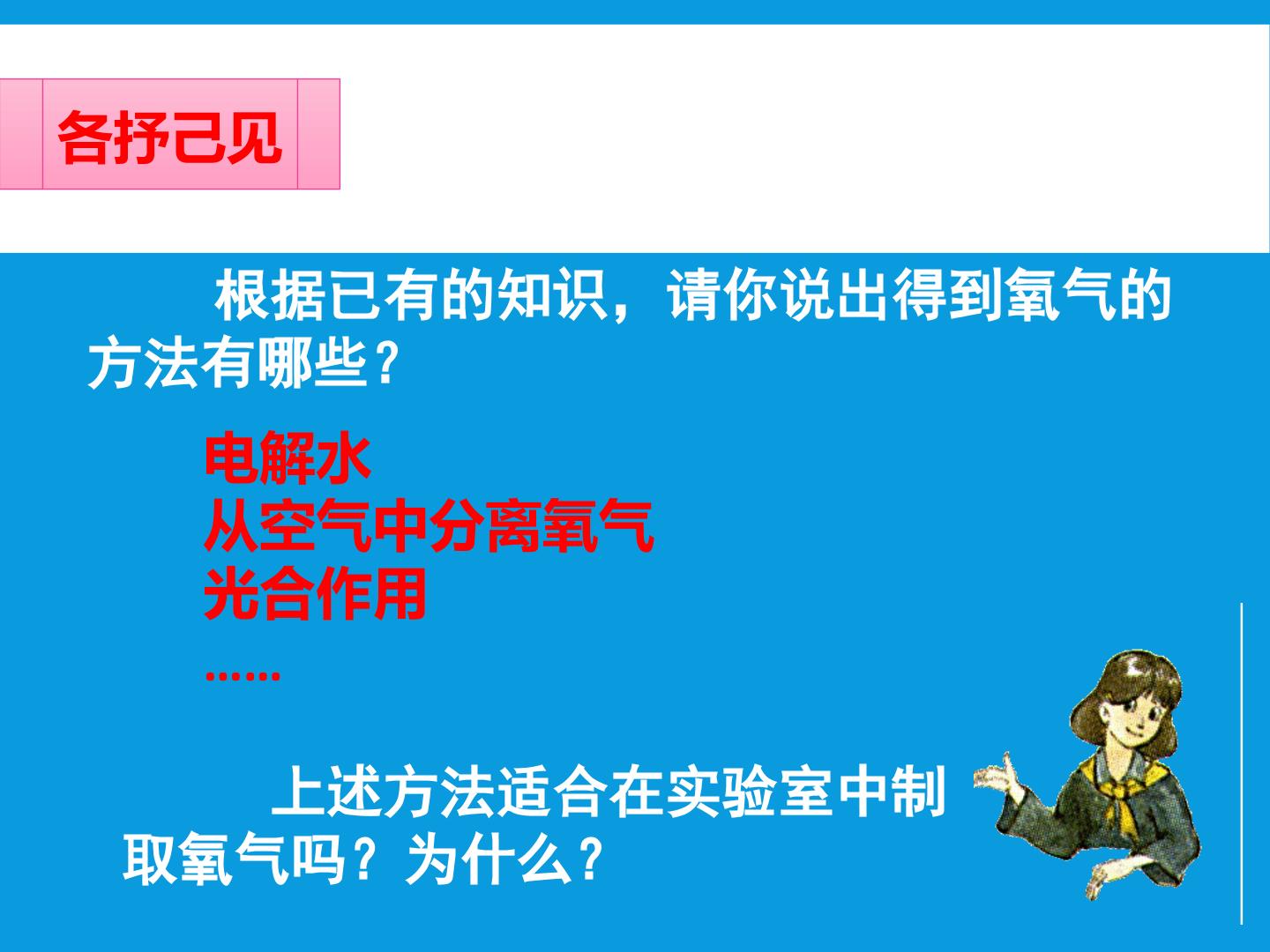 各抒己见

根据已有的知识，请你说出得到氧气的方法有哪些？

电解水
从空气中分离氧气
光合作用
……

上述方法适合在实验室中制取氧气吗？为什么？